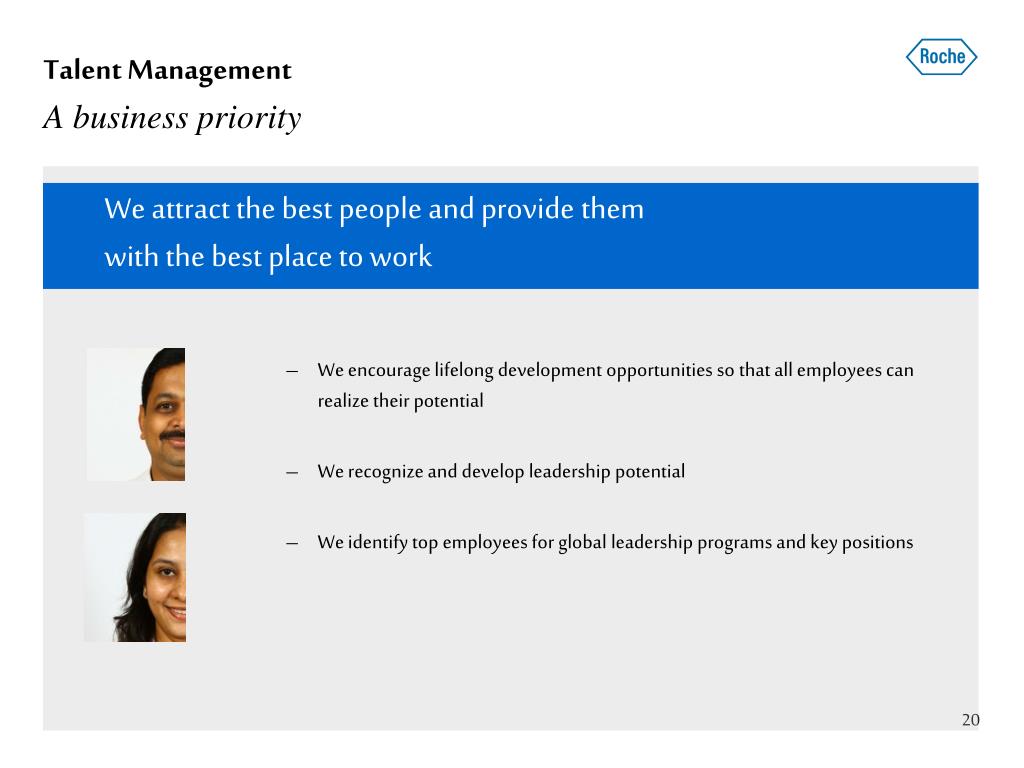 Talent Management
A business priority

Roche

We attract the best people and provide them with the best place to work

– We encourage lifelong development opportunities so that all employees can realize their potential

– We recognize and develop leadership potential

– We identify top employees for global leadership programs and key positions

20